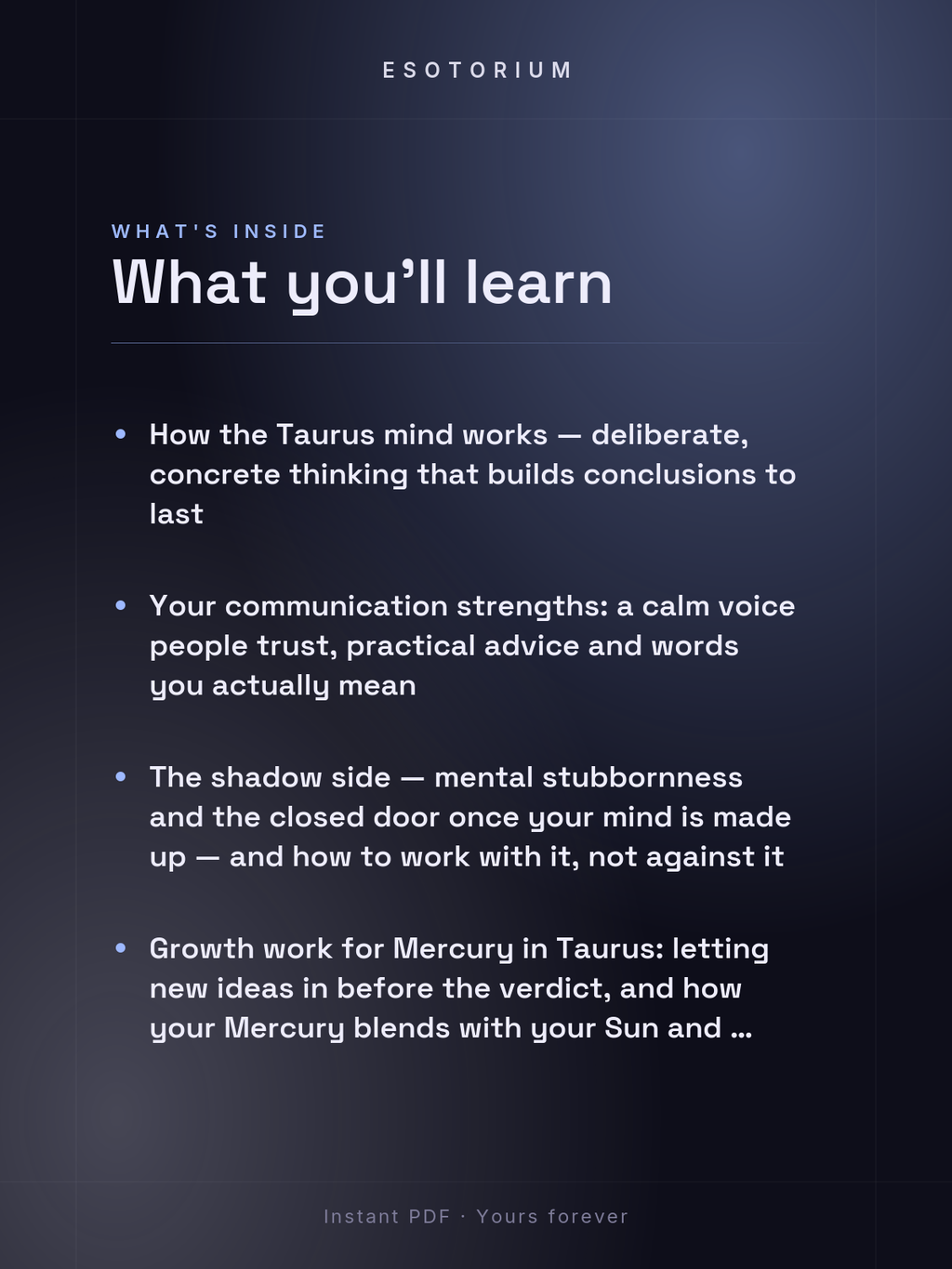 ESOTORIUM

WHAT'S INSIDE

What you'll learn

• How the Taurus mind works — deliberate, concrete thinking that builds conclusions to last

• Your communication strengths: a calm voice people trust, practical advice and words you actually mean

• The shadow side — mental stubbornness and the closed door once your mind is made up — and how to work with it, not against it

• Growth work for Mercury in Taurus: letting new ideas in before the verdict, and how your Mercury blends with your Sun and ...

Instant PDF · Yours forever